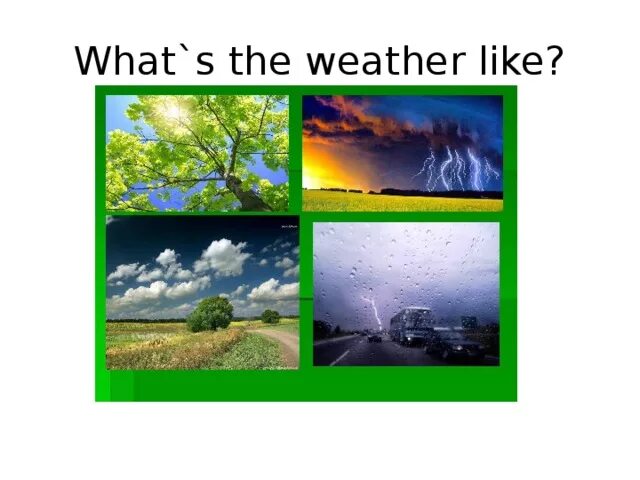 What`s the weather like?